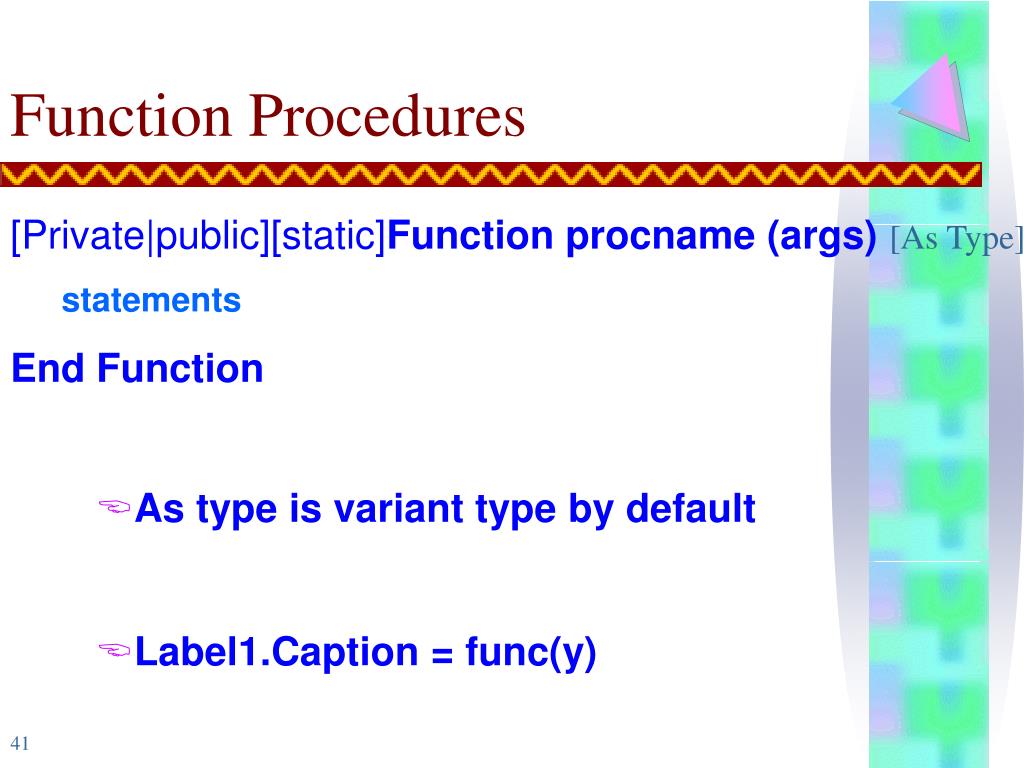 Function Procedures

[Private|public][static]Function procname (args) [As Type]

statements

End Function

As type is variant type by default

Label1.Caption = func(y)

41